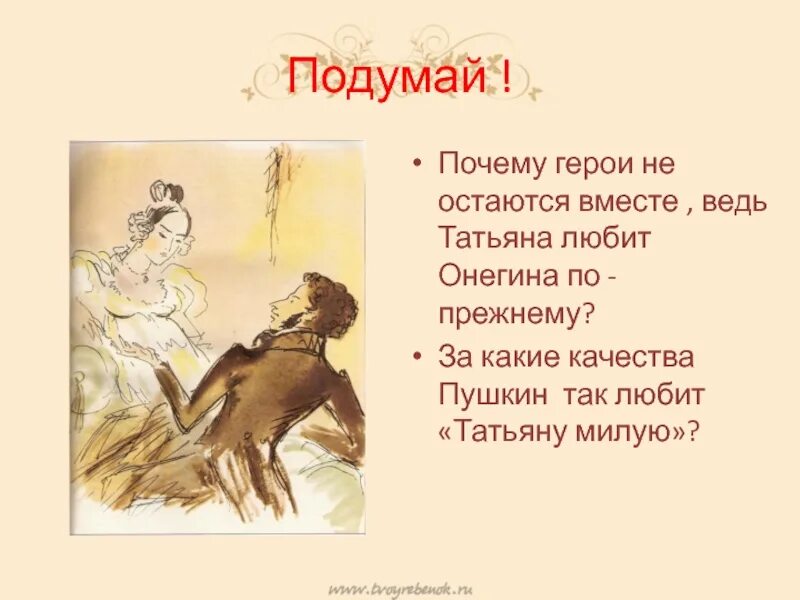 Подумай !

• Почему герои не остаются вместе , ведь Татьяна любит Онегина по - прежнему?

• За какие качества Пушкин так любит «Татьяну милую»?

www.tvoyrebenok.ru